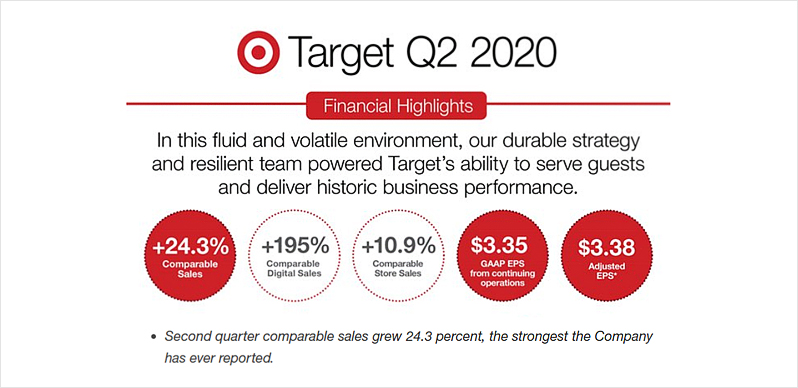 Target Q2 2020

Financial Highlights

In this fluid and volatile environment, our durable strategy and resilient team powered Target's ability to serve guests and deliver historic business performance.

+24.3%
Comparable Sales

+195%
Comparable Digital Sales

+10.9%
Comparable Store Sales

$3.35
GAAP EPS from continuing operations

$3.38
Adjusted EPS*

• Second quarter comparable sales grew 24.3 percent, the strongest the Company has ever reported.